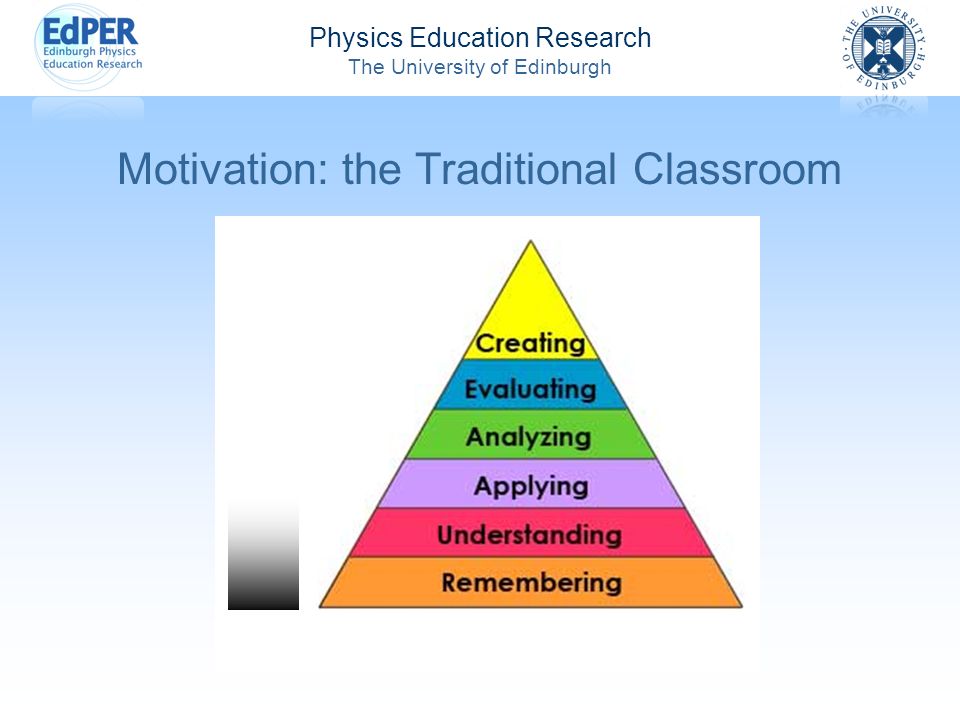 EdPER
Edinburgh Physics
Education Research

Physics Education Research
The University of Edinburgh

THE UNIVERSITY OF EDINBURGH

Motivation: the Traditional Classroom

Creating
Evaluating
Analyzing
Applying
Understanding
Remembering